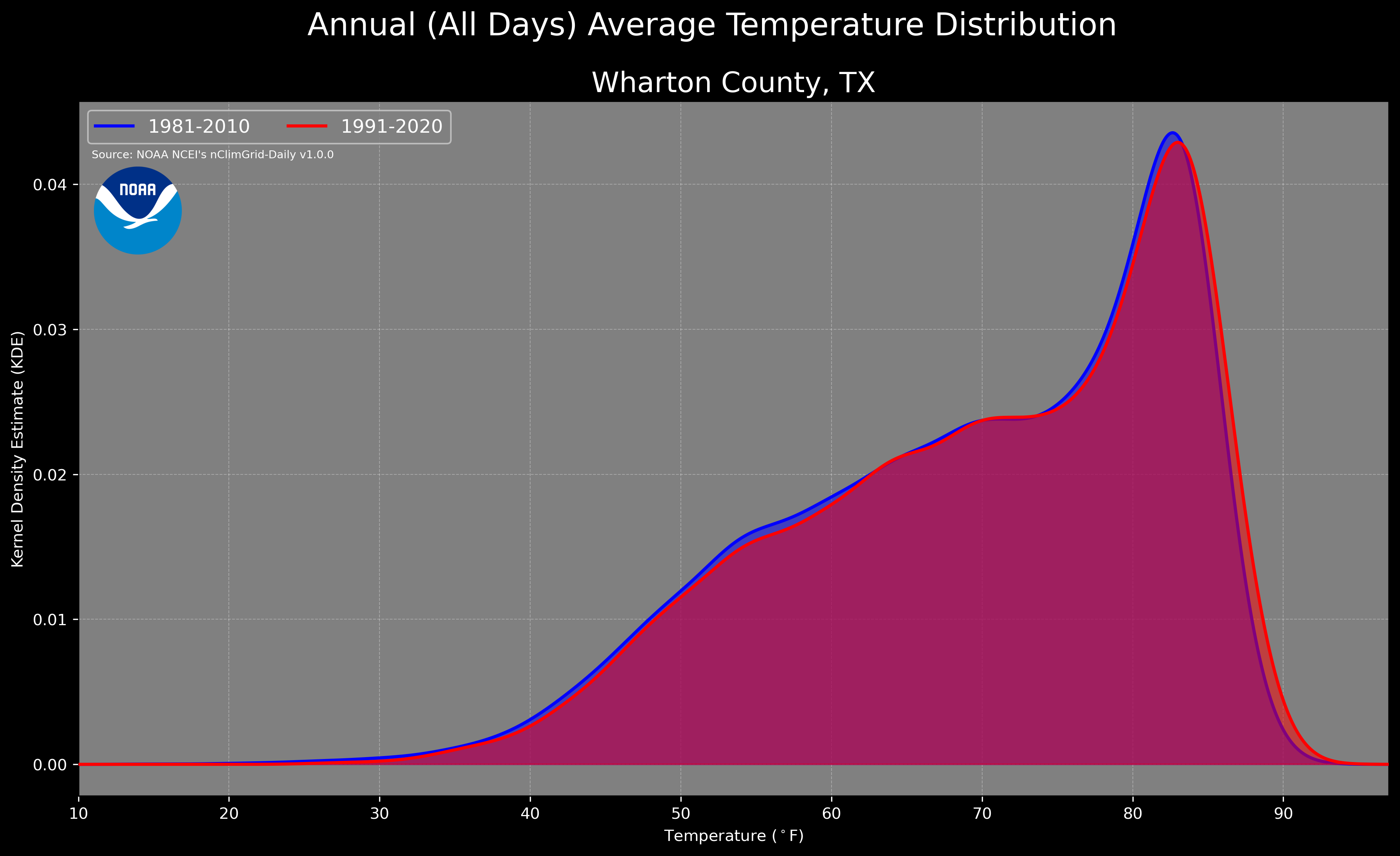 Annual (All Days) Average Temperature Distribution

Wharton County, TX

1981-2010
1991-2020

Source: NOAA NCEI's nClimGrid-Daily v1.0.0

NOAA

Kernel Density Estimate (KDE)

0.04
0.03
0.02
0.01
0.00

10 20 30 40 50 60 70 80 90

Temperature ($^\circ$F)